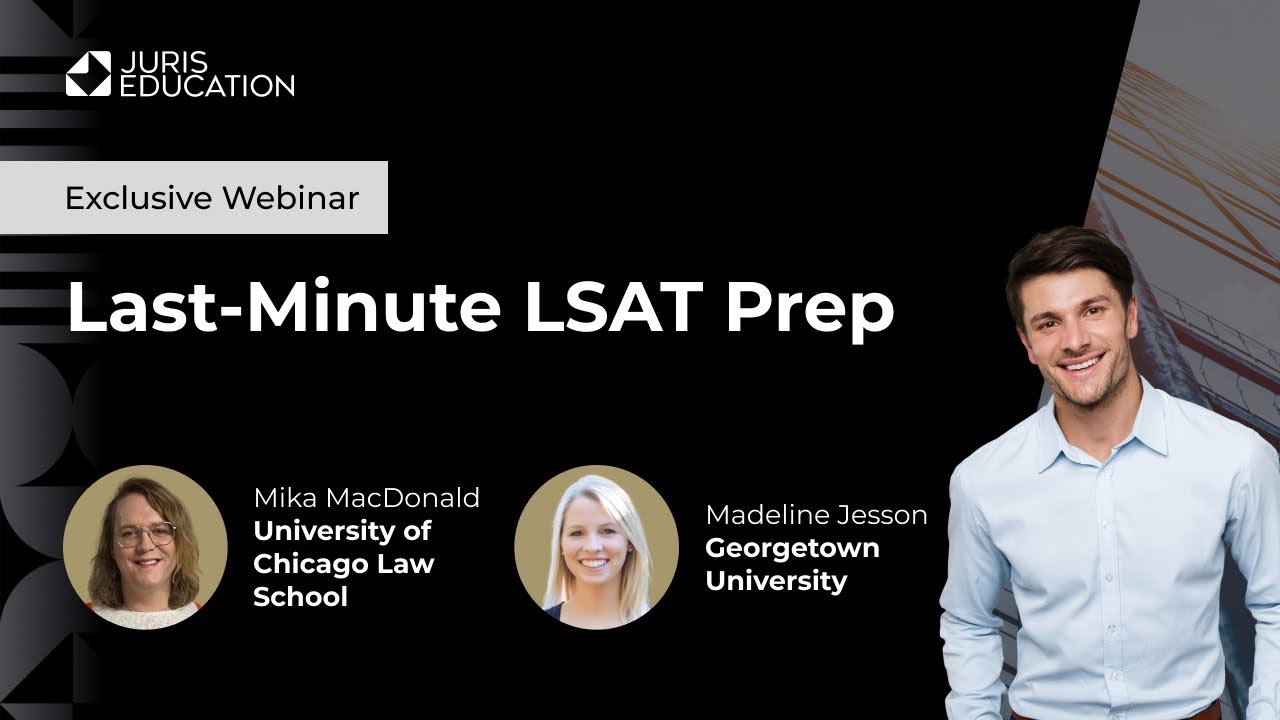 JURIS
EDUCATION

Exclusive Webinar

Last-Minute LSAT Prep

Mika MacDonald
University of Chicago Law School

Madeline Jesson
Georgetown University